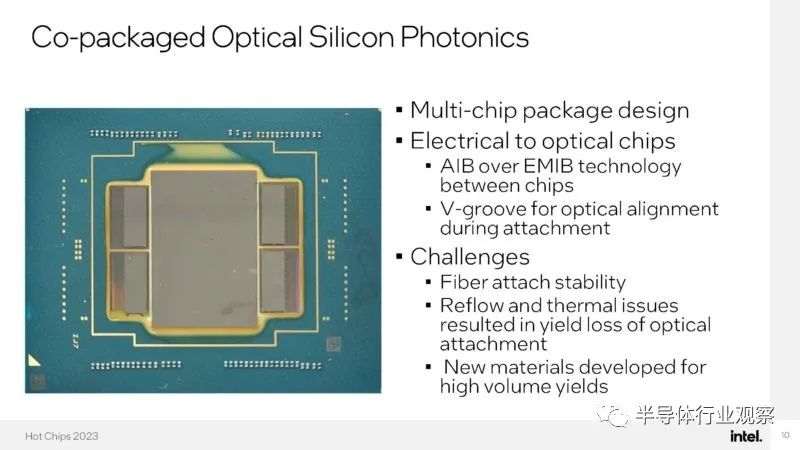 Co-packaged Optical Silicon Photonics

▪ Multi-chip package design
▪ Electrical to optical chips
▪ AIB over EMIB technology between chips
▪ V-groove for optical alignment during attachment
▪ Challenges
▪ Fiber attach stability
▪ Reflow and thermal issues resulted in yield loss of optical attachment
▪ New materials developed for high volume yields

半导体行业观察

Hot Chips 2023

intel. 10